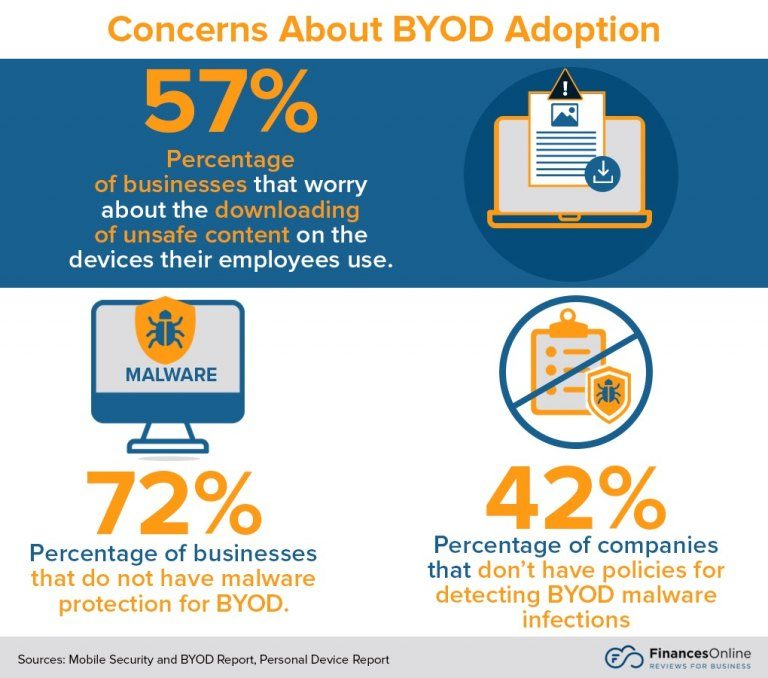 Concerns About BYOD Adoption

57%

Percentage of businesses that worry about the downloading of unsafe content on the devices their employees use.

MALWARE

72%

Percentage of businesses that do not have malware protection for BYOD.

42%

Percentage of companies that don't have policies for detecting BYOD malware infections

Sources: Mobile Security and BYOD Report, Personal Device Report

FinancesOnline
REVIEWS FOR BUSINESS